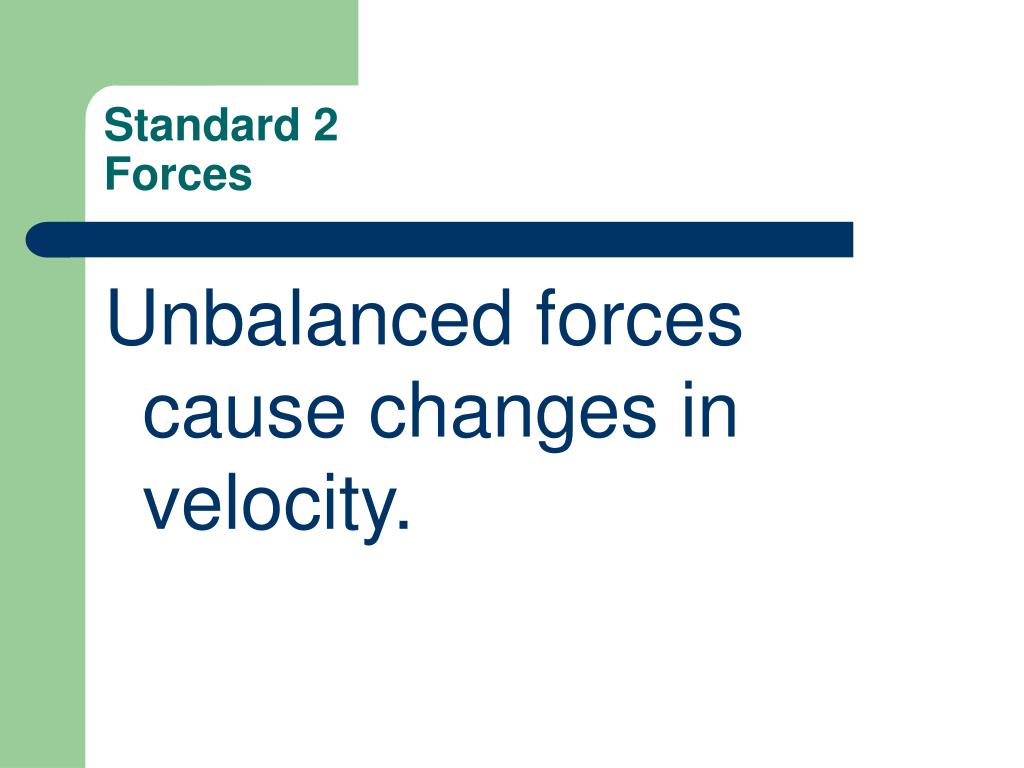 Standard 2
Forces

Unbalanced forces cause changes in velocity.